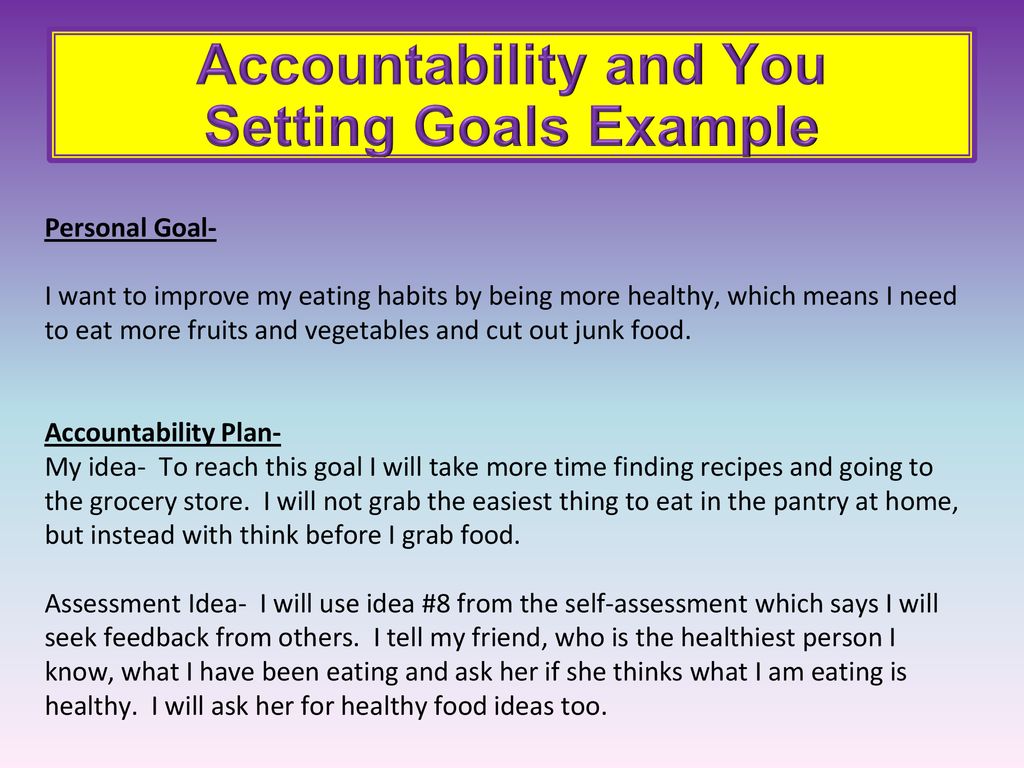 Accountability and You
Setting Goals Example

Personal Goal-

I want to improve my eating habits by being more healthy, which means I need to eat more fruits and vegetables and cut out junk food.

Accountability Plan-
My idea- To reach this goal I will take more time finding recipes and going to the grocery store. I will not grab the easiest thing to eat in the pantry at home, but instead with think before I grab food.

Assessment Idea- I will use idea #8 from the self-assessment which says I will seek feedback from others. I tell my friend, who is the healthiest person I know, what I have been eating and ask her if she thinks what I am eating is healthy. I will ask her for healthy food ideas too.